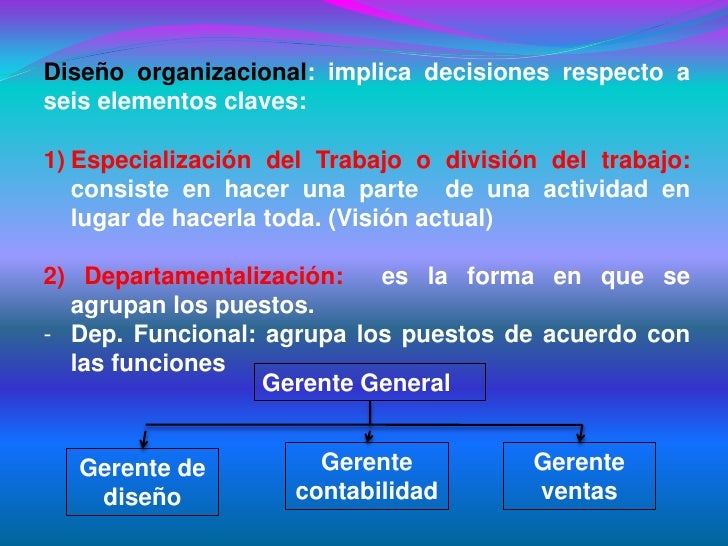 Diseño organizacional: implica decisiones respecto a seis elementos claves:

1) Especialización del Trabajo o división del trabajo: consiste en hacer una parte de una actividad en lugar de hacerla toda. (Visión actual)

2) Departamentalización: es la forma en que se agrupan los puestos.
- Dep. Funcional: agrupa los puestos de acuerdo con las funciones

Gerente General

Gerente de diseño

Gerente contabilidad

Gerente ventas